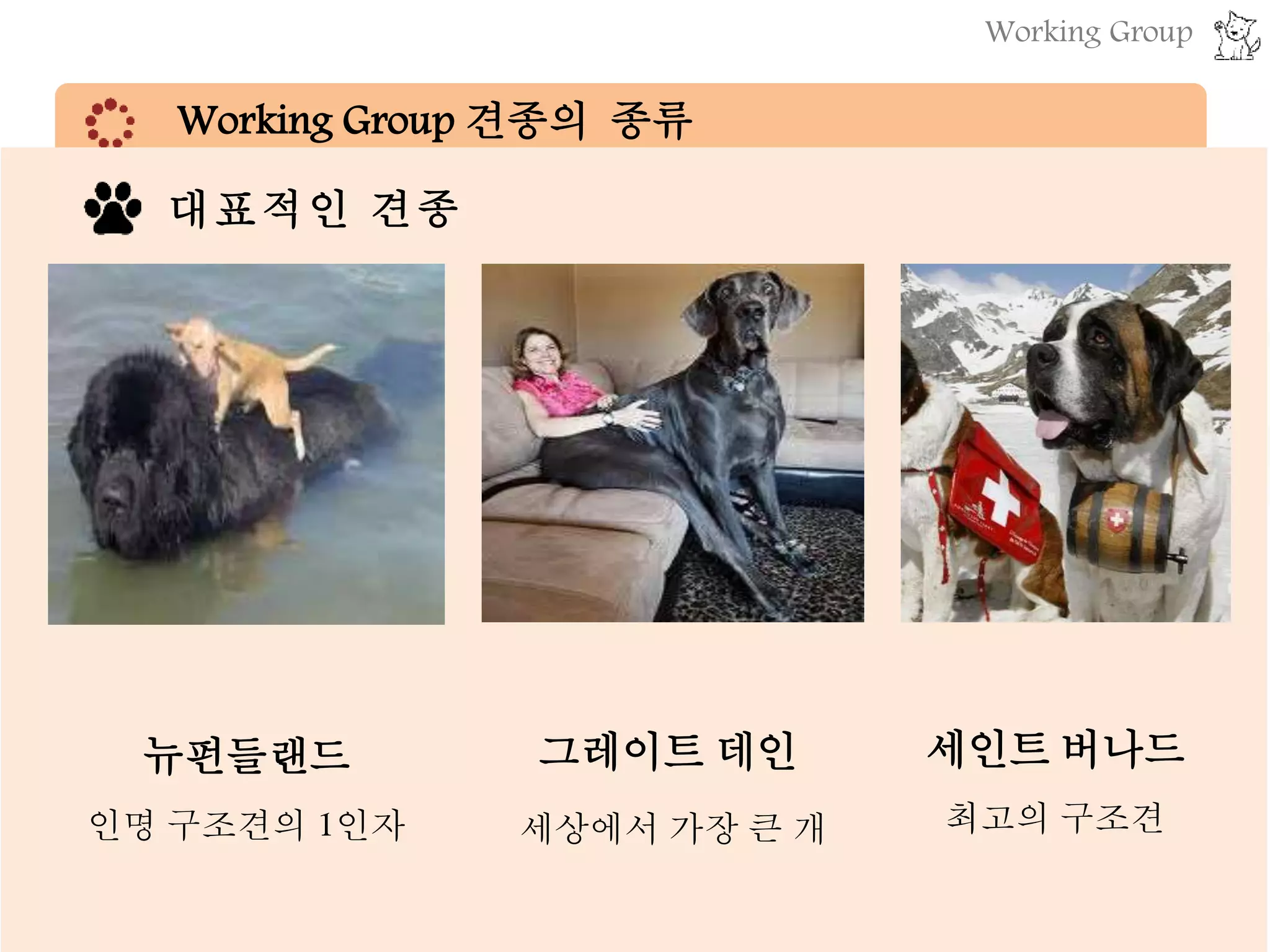 Working Group

Working Group 견종의 종류

대표적인 견종

뉴펀들랜드
인명 구조견의 1인자

그레이트 데인
세상에서 가장 큰 개

세인트 버나드
최고의 구조견